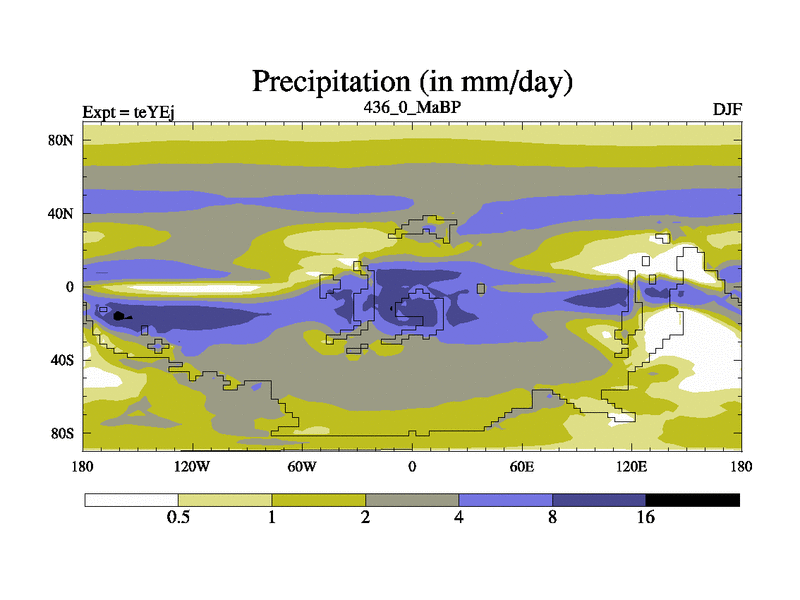 Precipitation (in mm/day)

Expt = teYEj
436_0_MaBP
DJF

80N
40N
0
40S
80S

180
120W
60W
0
60E
120E
180

0.5
1
2
4
8
16